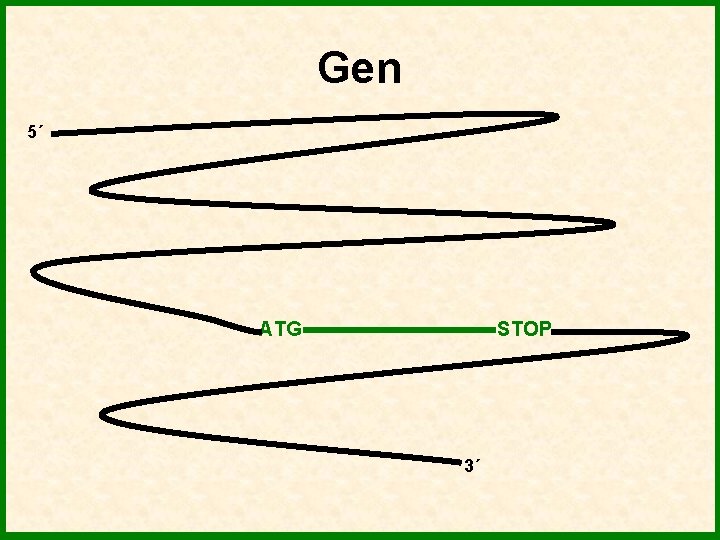 Gen

5´

ATG

STOP

3´